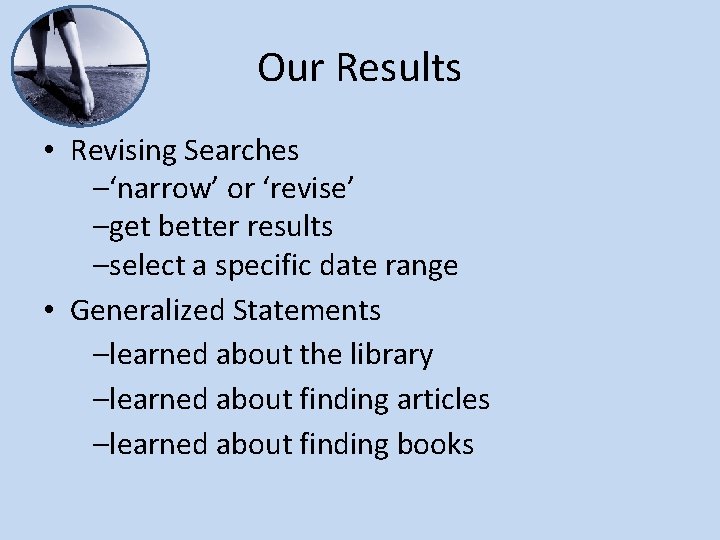 Our Results

• Revising Searches
–‘narrow’ or ‘revise’
–get better results
–select a specific date range

• Generalized Statements
–learned about the library
–learned about finding articles
–learned about finding books